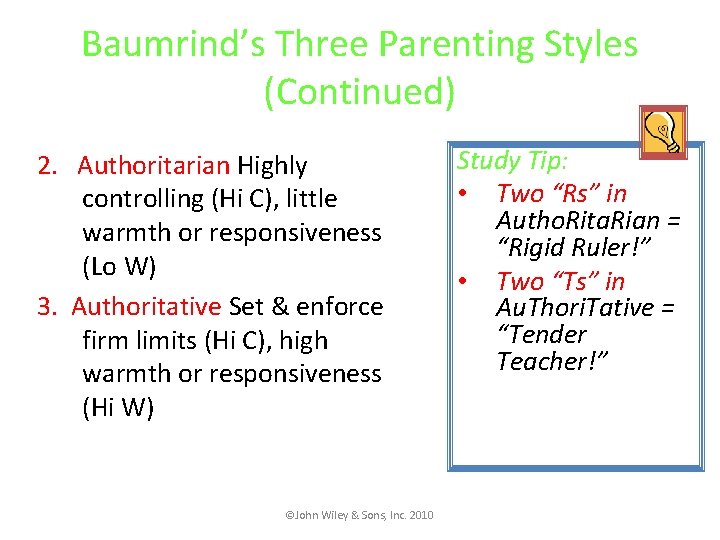 Baumrind's Three Parenting Styles (Continued)

2. Authoritarian Highly controlling (Hi C), little warmth or responsiveness (Lo W)

3. Authoritative Set & enforce firm limits (Hi C), high warmth or responsiveness (Hi W)

Study Tip:

• Two "Rs" in AuthoRitaRian = "Rigid Ruler!"

• Two "Ts" in AuThoriTative = "Tender Teacher!"

©John Wiley & Sons, Inc. 2010